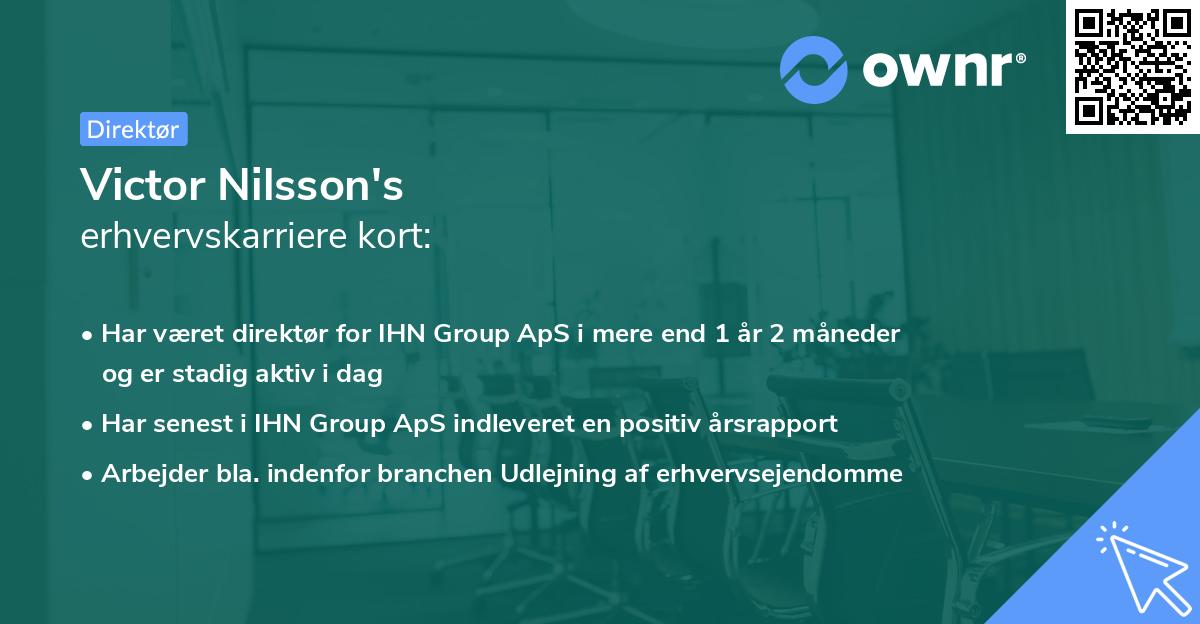 ownr®

Direktør

Victor Nilsson's
erhvervskarriere kort:

• Har været direktør for IHN Group ApS i mere end 1 år 2 måneder og er stadig aktiv i dag
• Har senest i IHN Group ApS indleveret en positiv årsrapport
• Arbejder bla. indenfor branchen Udlejning af erhvervsejendomme